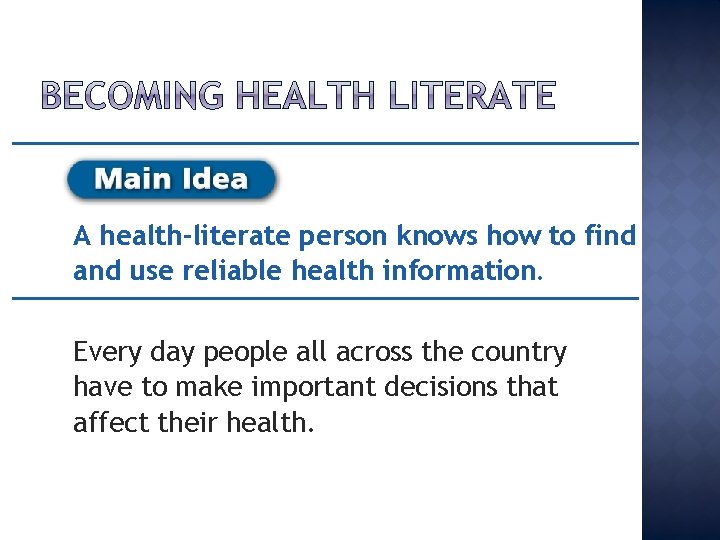 BECOMING HEALTH LITERATE

Main Idea

A health-literate person knows how to find and use reliable health information.

Every day people all across the country have to make important decisions that affect their health.